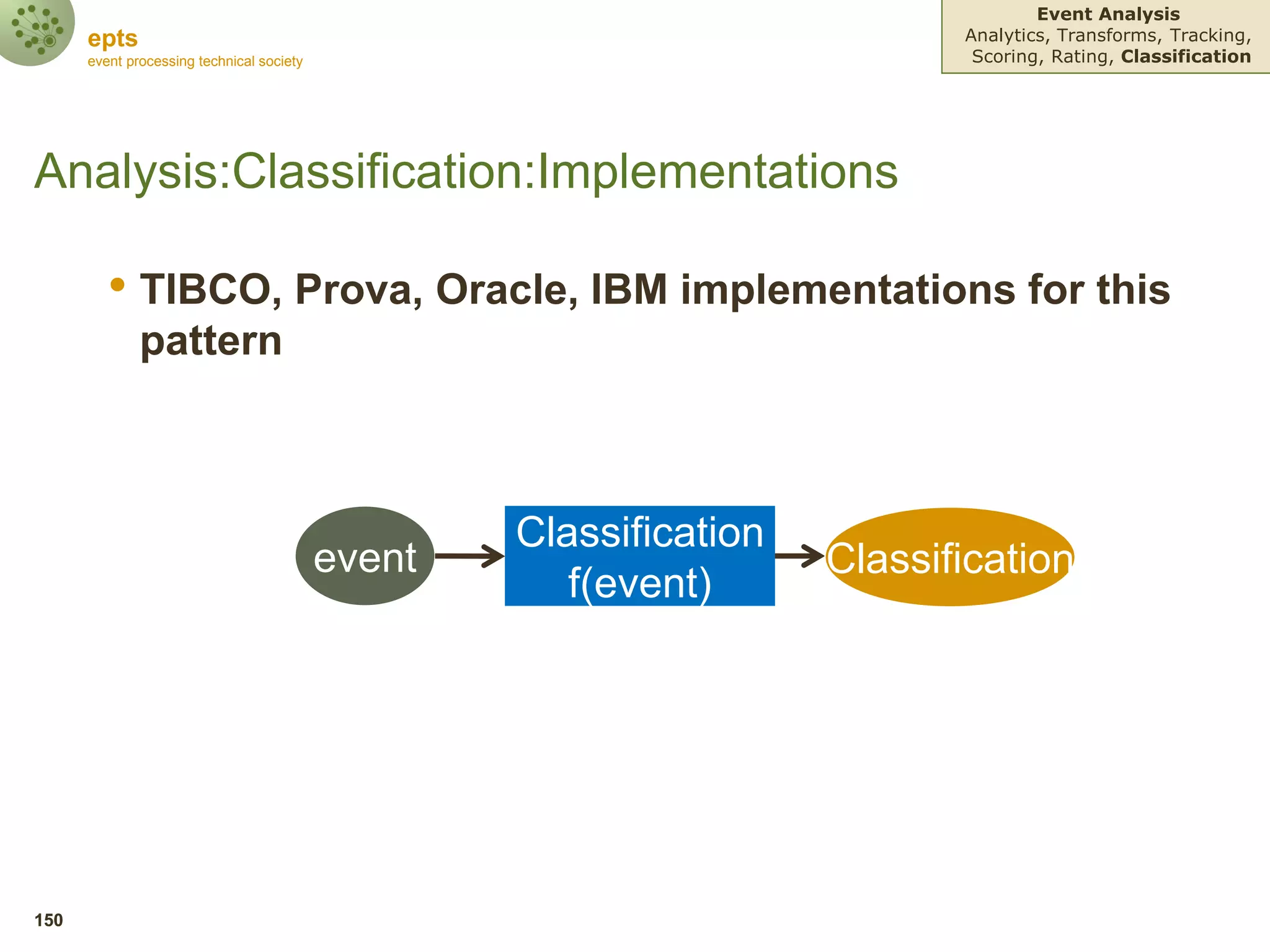 epts
event processing technical society

Event Analysis
Analytics, Transforms, Tracking, Scoring, Rating, Classification

Analysis:Classification:Implementations

• TIBCO, Prova, Oracle, IBM implementations for this pattern

event

Classification
f(event)

Classification

150